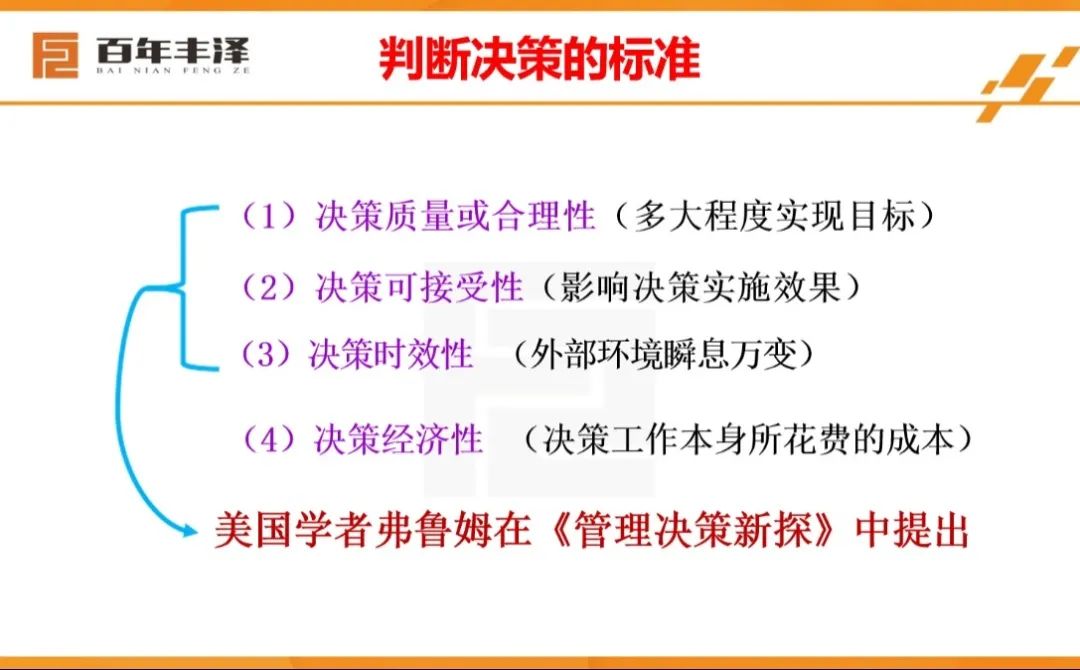 百年丰泽
BAI NIAN FENG ZE

判断决策的标准

（1）决策质量或合理性（多大程度实现目标）

（2）决策可接受性（影响决策实施效果）

（3）决策时效性 （外部环境瞬息万变）

（4）决策经济性 （决策工作本身所花费的成本）

美国学者弗鲁姆在《管理决策新探》中提出